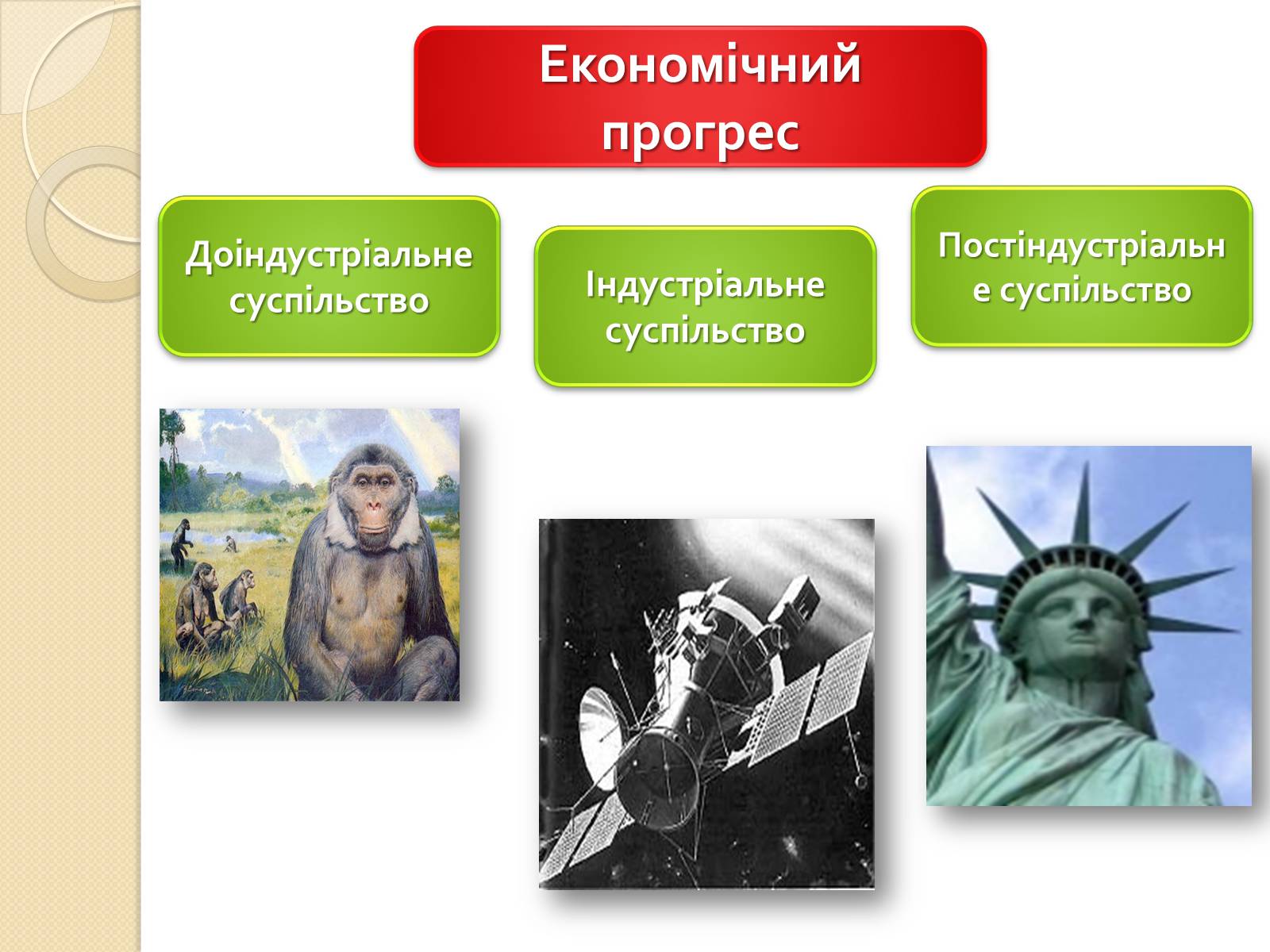 Економічний прогрес

Доіндустріальне суспільство

Індустріальне суспільство

Постіндустріальне суспільство